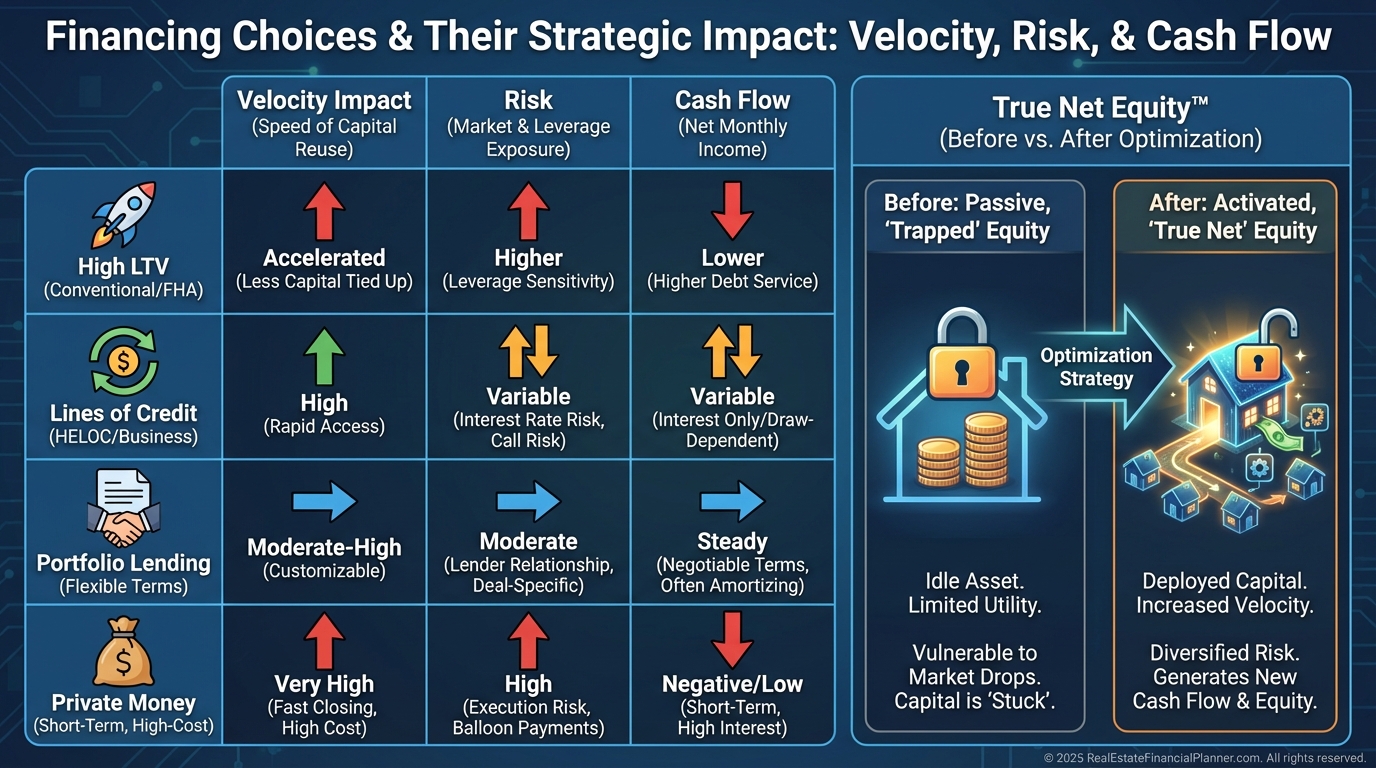 Financing Choices & Their Strategic Impact: Velocity, Risk, & Cash Flow

| | Velocity Impact (Speed of Capital Reuse) | Risk (Market & Leverage Exposure) | Cash Flow (Net Monthly Income) |
|---|---|---|---|
| High LTV (Conventional/FHA) | Accelerated (Less Capital Tied Up) | Higher (Leverage Sensitivity) | Lower (Higher Debt Service) |
| Lines of Credit (HELOC/Business) | High (Rapid Access) | Variable (Interest Rate Risk, Call Risk) | Variable (Interest Only/Draw-Dependent) |
| Portfolio Lending (Flexible Terms) | Moderate-High (Customizable) | Moderate (Lender Relationship, Deal-Specific) | Steady (Negotiable Terms, Often Amortizing) |
| Private Money (Short-Term, High-Cost) | Very High (Fast Closing, High Cost) | High (Execution Risk, Balloon Payments) | Negative/Low (Short-Term, High Interest) |

True Net Equity™ (Before vs. After Optimization)

Before: Passive, 'Trapped' Equity

Optimization Strategy

After: Activated, 'True Net' Equity

Idle Asset. Limited Utility.

Vulnerable to Market Drops. Capital is 'Stuck'.

Deployed Capital. Increased Velocity.

Diversified Risk. Generates New Cash Flow & Equity.

© 2025 RealEstateFinancialPlanner.com. All rights reserved.